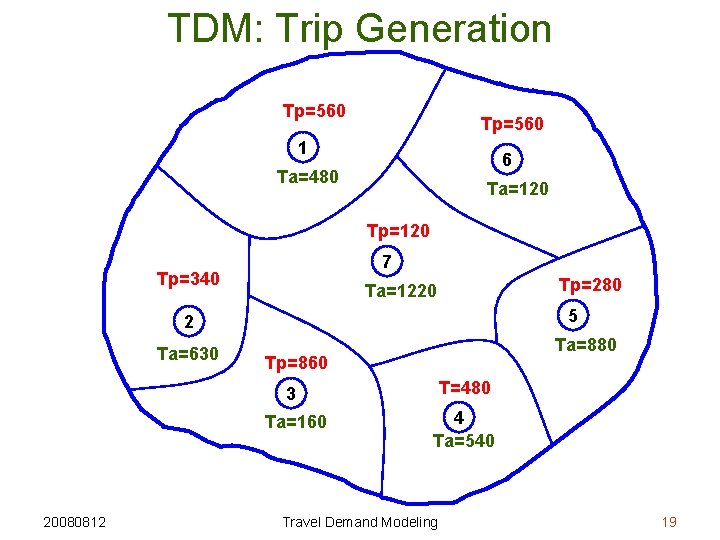 TDM: Trip Generation

Tp=560
1
Ta=480

Tp=560
6
Ta=120

Tp=120
7
Ta=1220

Tp=340
2
Ta=630

Tp=280
5
Ta=880

Tp=860
3
Ta=160

T=480
4
Ta=540

20080812
Travel Demand Modeling
19